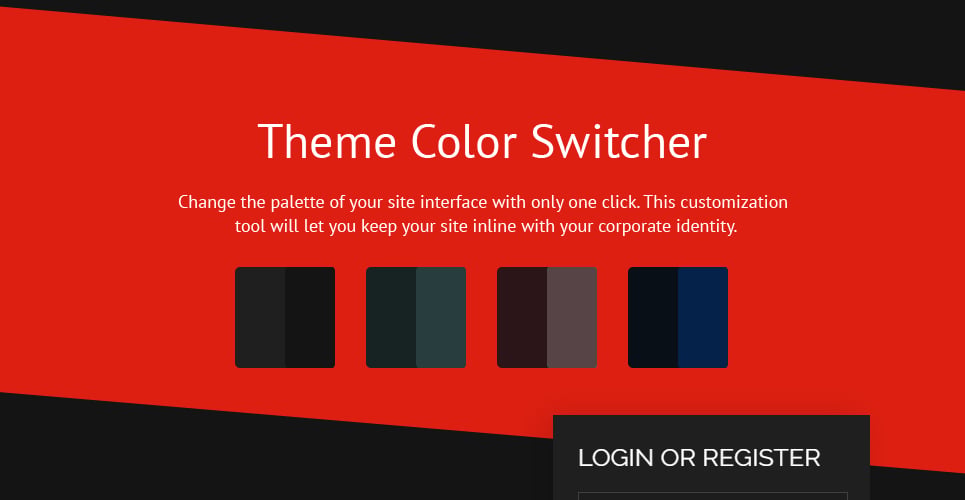 Theme Color Switcher

Change the palette of your site interface with only one click. This customization tool will let you keep your site inline with your corporate identity.

LOGIN OR REGISTER